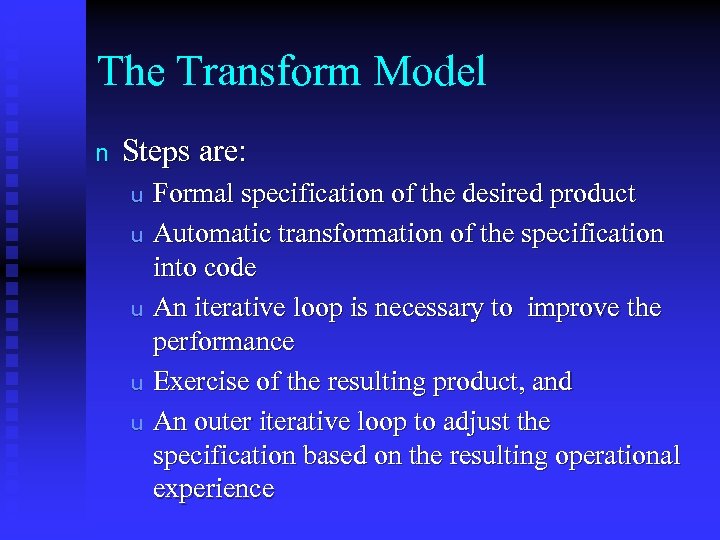 The Transform Model

n Steps are:

u Formal specification of the desired product

u Automatic transformation of the specification into code

u An iterative loop is necessary to improve the performance

u Exercise of the resulting product, and

u An outer iterative loop to adjust the specification based on the resulting operational experience